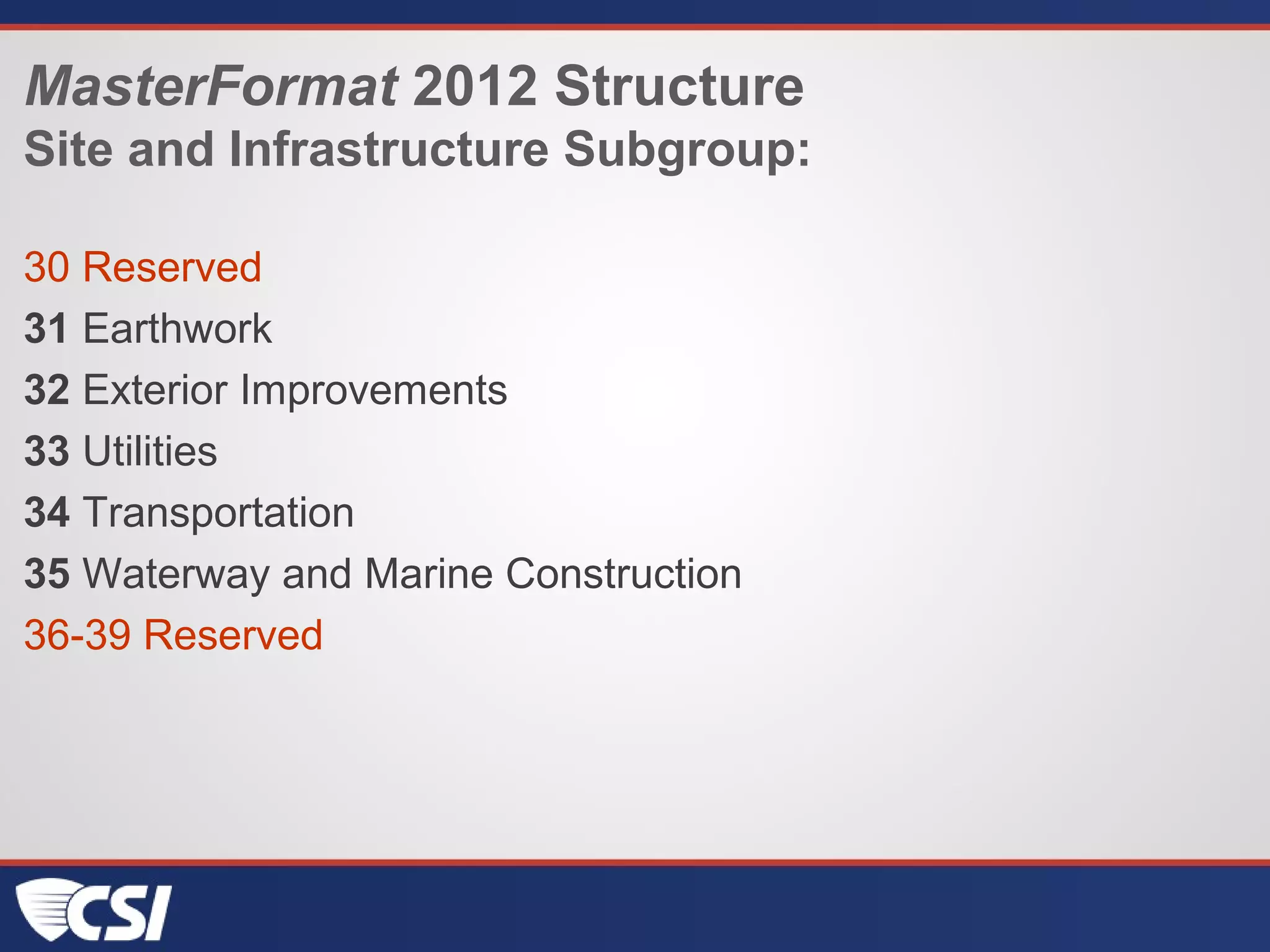 MasterFormat 2012 Structure
Site and Infrastructure Subgroup:

30 Reserved
31 Earthwork
32 Exterior Improvements
33 Utilities
34 Transportation
35 Waterway and Marine Construction
36-39 Reserved

CSI